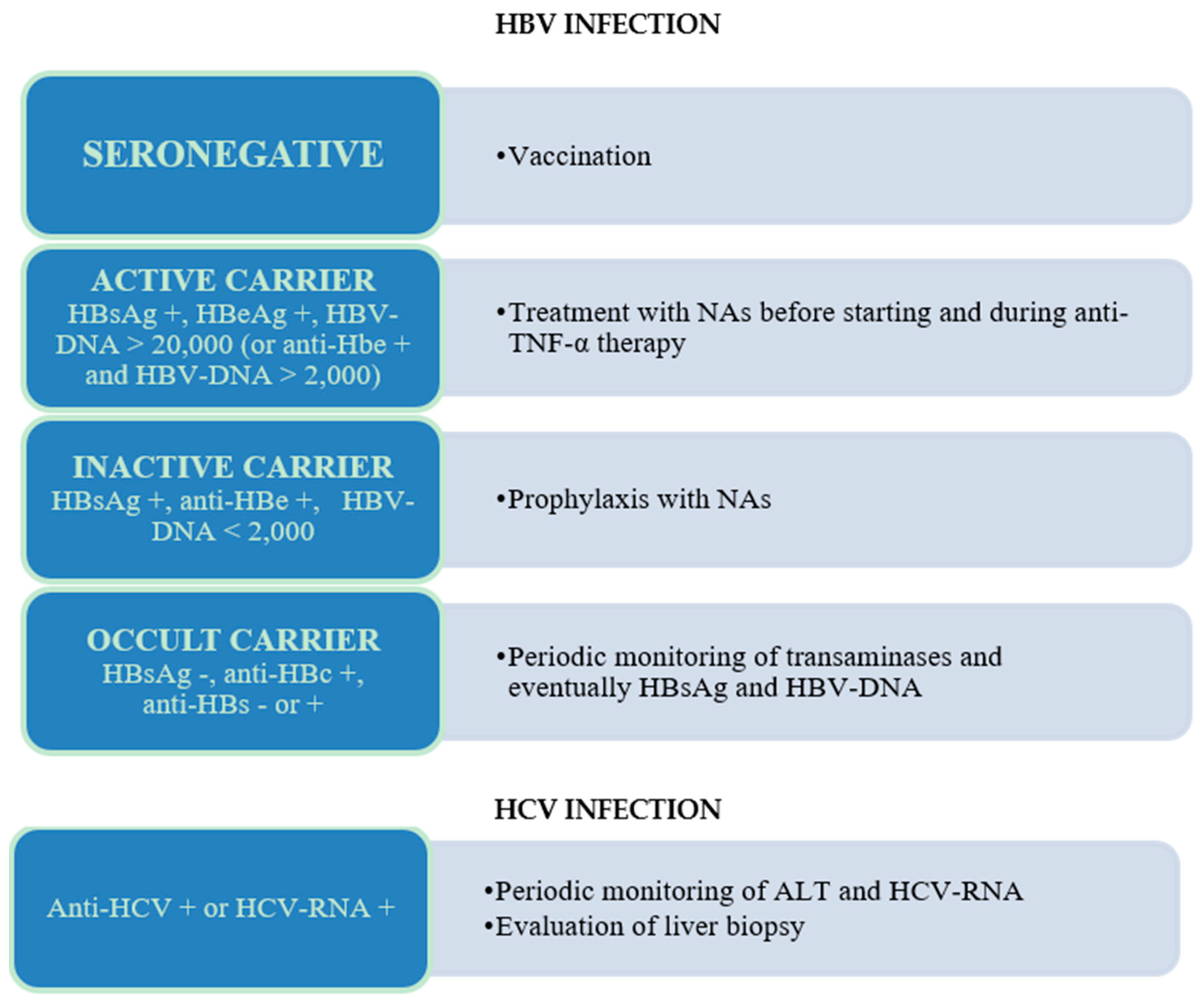 HBV INFECTION

SERONEGATIVE

•Vaccination

ACTIVE CARRIER
HBsAg +, HBeAg +, HBV-DNA > 20,000 (or anti-Hbe + and HBV-DNA > 2,000)

•Treatment with NAs before starting and during anti-TNF-α therapy

INACTIVE CARRIER
HBsAg +, anti-HBe +, HBV-DNA < 2,000

•Prophylaxis with NAs

OCCULT CARRIER
HBsAg -, anti-HBc +, anti-HBs - or +

•Periodic monitoring of transaminases and eventually HBsAg and HBV-DNA

HCV INFECTION

Anti-HCV + or HCV-RNA +

•Periodic monitoring of ALT and HCV-RNA
•Evaluation of liver biopsy